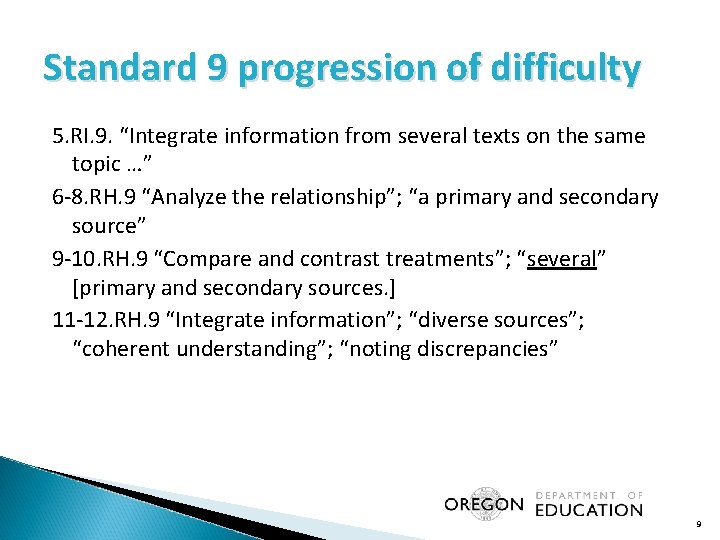 Standard 9 progression of difficulty

5.RI.9. “Integrate information from several texts on the same topic …”

6-8.RH.9 “Analyze the relationship”; “a primary and secondary source”

9-10.RH.9 “Compare and contrast treatments”; “several” [primary and secondary sources.]

11-12.RH.9 “Integrate information”; “diverse sources”; “coherent understanding”; “noting discrepancies”

OREGON DEPARTMENT OF EDUCATION

9